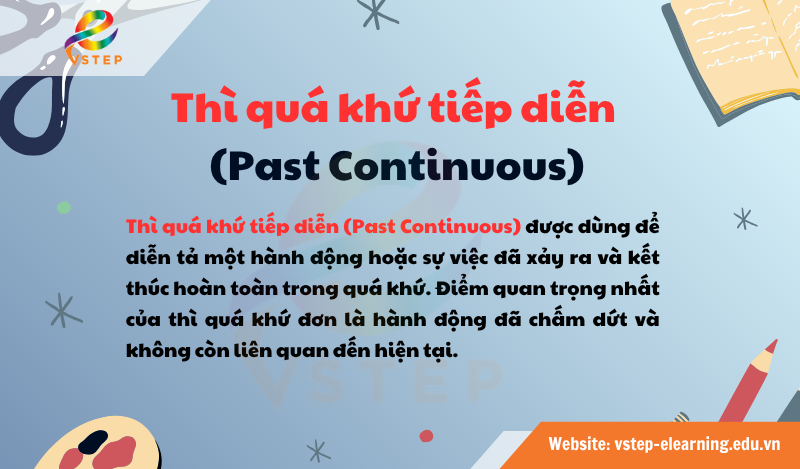 VSTEP

Thì quá khứ tiếp diễn
(Past Continuous)

Thì quá khứ tiếp diễn (Past Continuous) được dùng để diễn tả một hành động hoặc sự việc đã xảy ra và kết thúc hoàn toàn trong quá khứ. Điểm quan trọng nhất của thì quá khứ đơn là hành động đã chấm dứt và không còn liên quan đến hiện tại.

VSTEP

Website: vstep-elearning.edu.vn